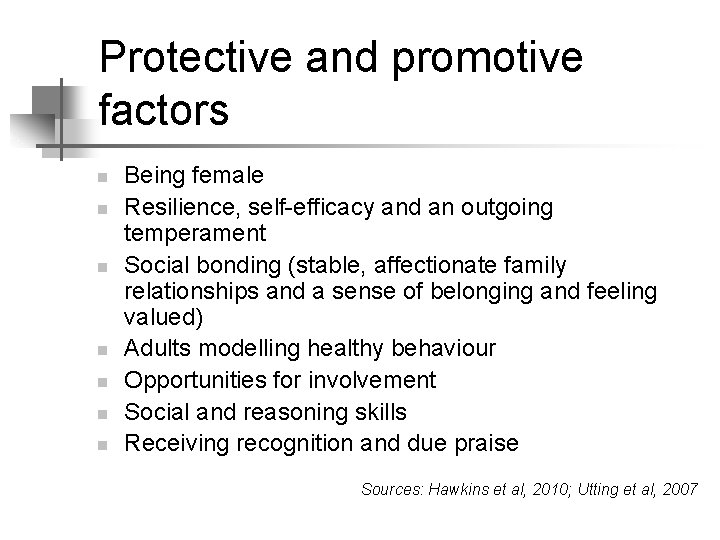 Protective and promotive factors

- Being female
- Resilience, self-efficacy and an outgoing temperament
- Social bonding (stable, affectionate family relationships and a sense of belonging and feeling valued)
- Adults modelling healthy behaviour
- Opportunities for involvement
- Social and reasoning skills
- Receiving recognition and due praise

Sources: Hawkins et al, 2010; Utting et al, 2007